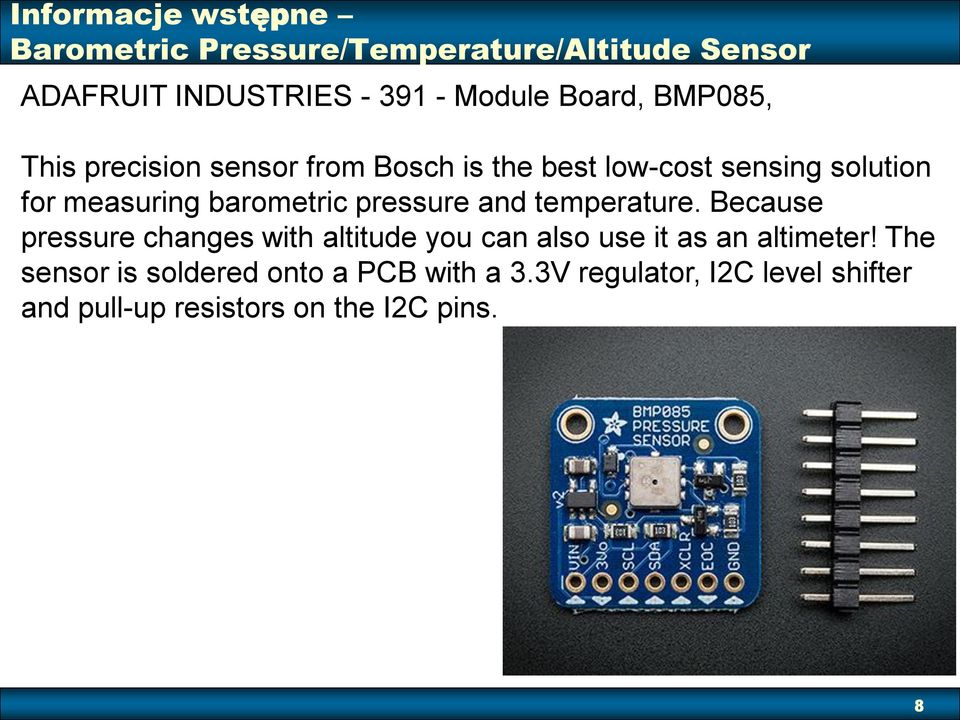 Informacje wstępne –
Barometric Pressure/Temperature/Altitude Sensor

ADAFRUIT INDUSTRIES - 391 - Module Board, BMP085,

This precision sensor from Bosch is the best low-cost sensing solution for measuring barometric pressure and temperature. Because pressure changes with altitude you can also use it as an altimeter! The sensor is soldered onto a PCB with a 3.3V regulator, I2C level shifter and pull-up resistors on the I2C pins.

BMP085
PRESSURE
SENSOR
v2
VIN
3Vo
SCL
SDA
XCLR
EOC
GND

8